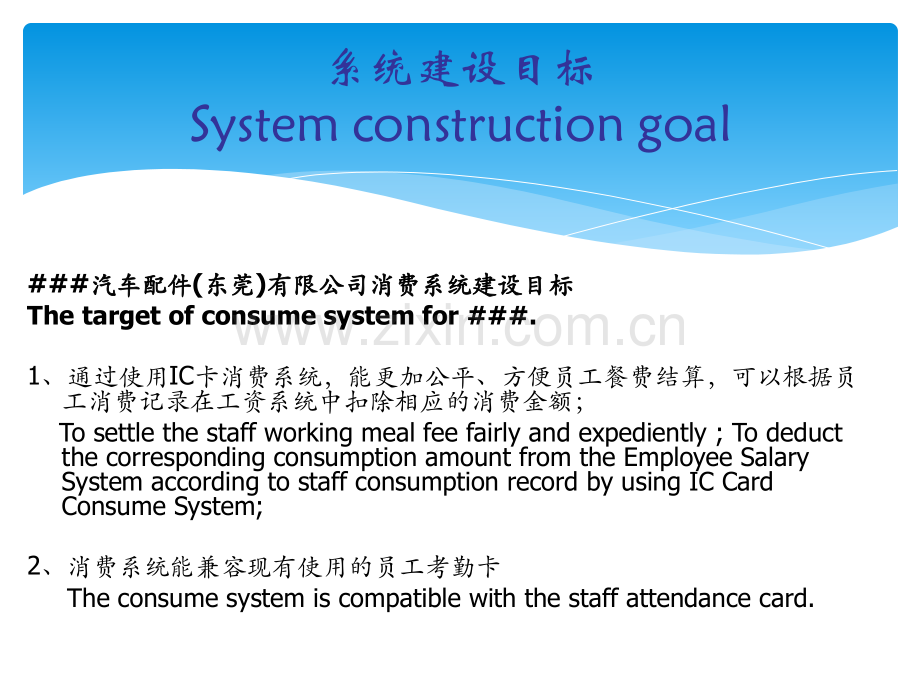 系统建设目标
System construction goal

###汽车配件(东莞)有限公司消费系统建设目标
The target of consume system for ###.

www.zixin.com.cn

1、通过使用IC卡消费系统，能更加公平、方便员工餐费结算，可以根据员工消费记录在工资系统中扣除相应的消费金额；
To settle the staff working meal fee fairly and expediently ; To deduct the corresponding consumption amount from the Employee Salary System according to staff consumption record by using IC Card Consume System;

2、消费系统能兼容现有使用的员工考勤卡
The consume system is compatible with the staff attendance card.